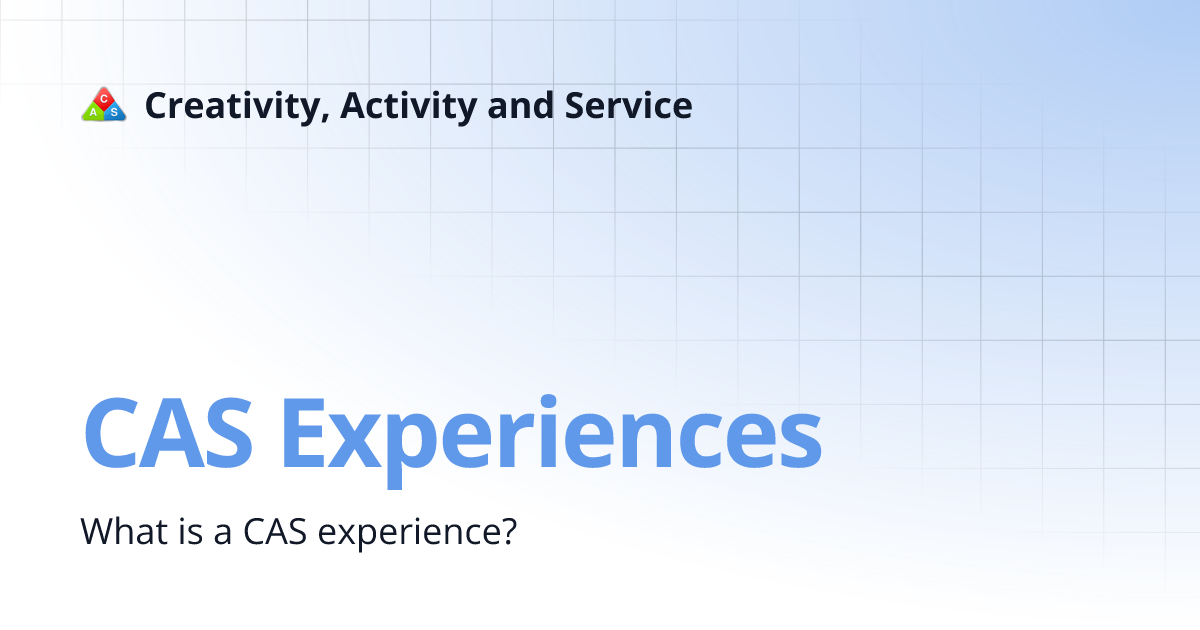 C
A S
Creativity, Activity and Service

CAS Experiences

What is a CAS experience?